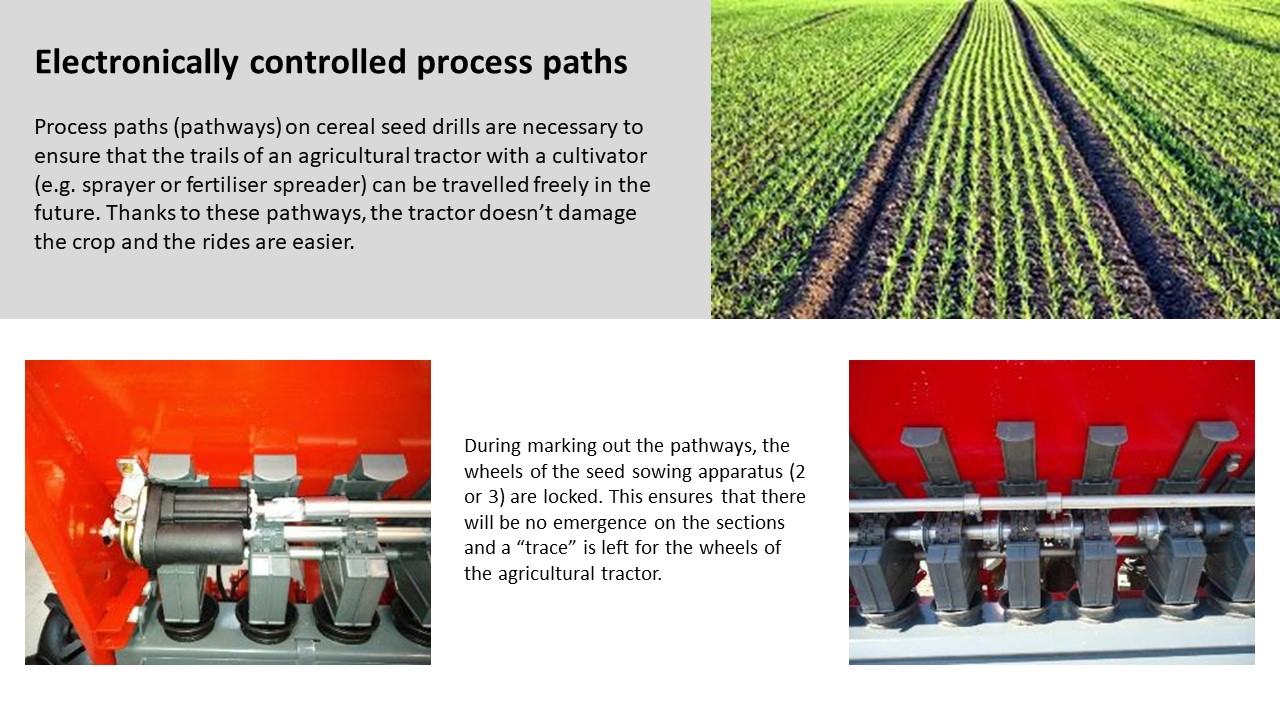 Electronically controlled process paths

Process paths (pathways) on cereal seed drills are necessary to ensure that the trails of an agricultural tractor with a cultivator (e.g. sprayer or fertiliser spreader) can be travelled freely in the future. Thanks to these pathways, the tractor doesn't damage the crop and the rides are easier.

During marking out the pathways, the wheels of the seed sowing apparatus (2 or 3) are locked. This ensures that there will be no emergence on the sections and a "trace" is left for the wheels of the agricultural tractor.